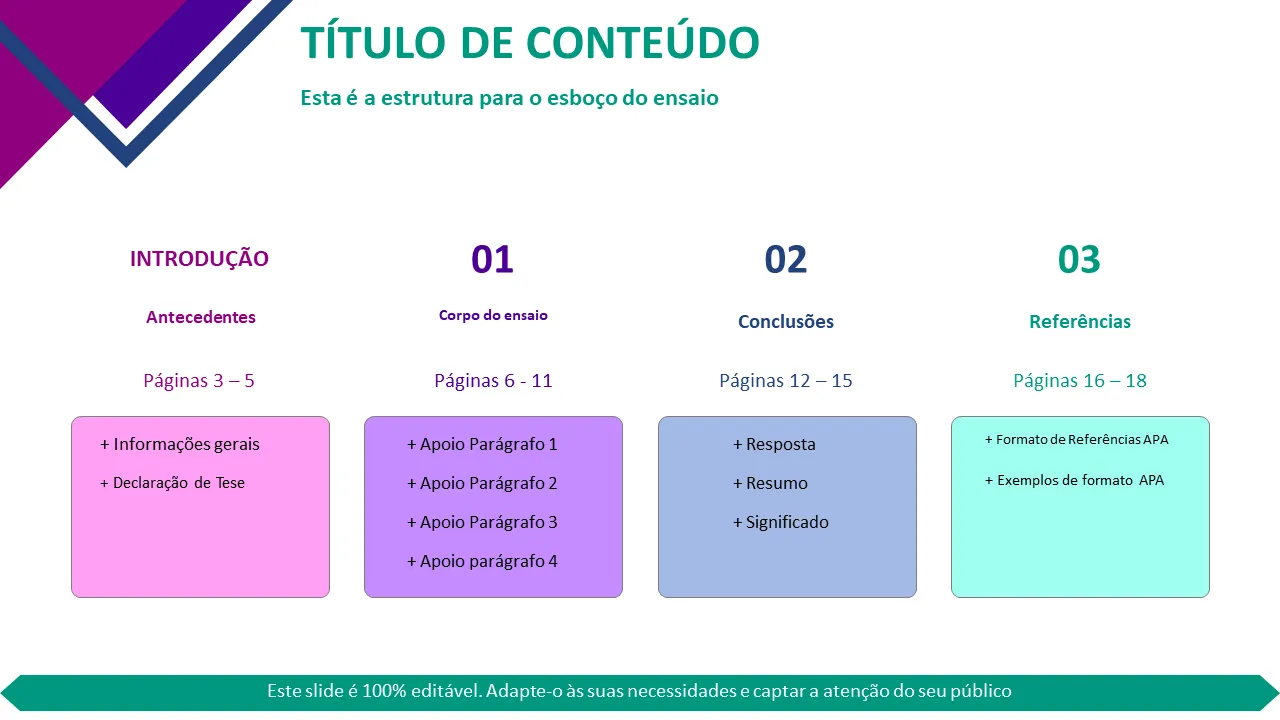 TÍTULO DE CONTEÚDO

Esta é a estrutura para o esboço do ensaio

INTRODUÇÃO

Antecedentes

Páginas 3 – 5

+ Informações gerais

+ Declaração de Tese

01

Corpo do ensaio

Páginas 6 - 11

+ Apoio Parágrafo 1

+ Apoio Parágrafo 2

+ Apoio Parágrafo 3

+ Apoio parágrafo 4

02

Conclusões

Páginas 12 – 15

+ Resposta

+ Resumo

+ Significado

03

Referências

Páginas 16 – 18

+ Formato de Referências APA

+ Exemplos de formato APA

Este slide é 100% editável. Adapte-o às suas necessidades e captar a atenção do seu público